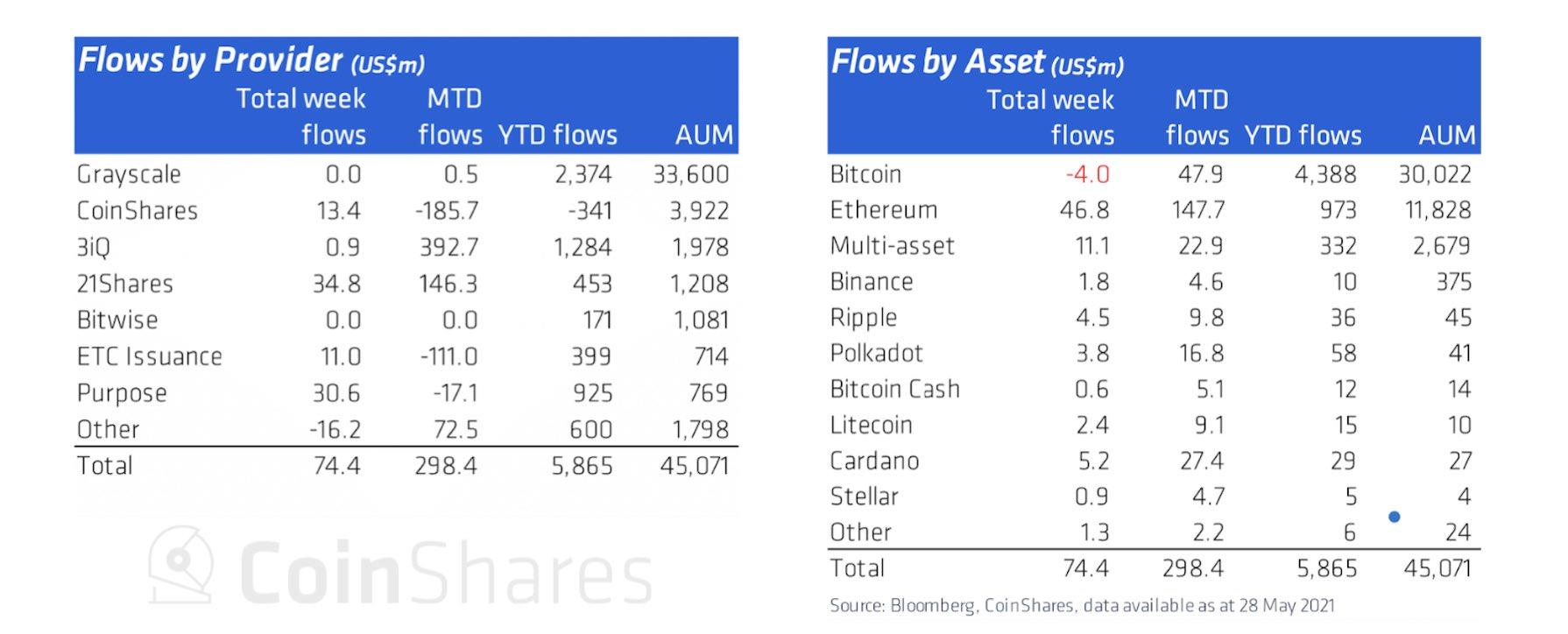 Flows by Provider (US$m)

| | Total week flows | MTD flows | YTD flows | AUM |
|---|---|---|---|---|
| Grayscale | 0.0 | 0.5 | 2,374 | 33,600 |
| CoinShares | 13.4 | -185.7 | -341 | 3,922 |
| 3iQ | 0.9 | 392.7 | 1,284 | 1,978 |
| 21Shares | 34.8 | 146.3 | 453 | 1,208 |
| Bitwise | 0.0 | 0.0 | 171 | 1,081 |
| ETC Issuance | 11.0 | -111.0 | 399 | 714 |
| Purpose | 30.6 | -17.1 | 925 | 769 |
| Other | -16.2 | 72.5 | 600 | 1,798 |
| Total | 74.4 | 298.4 | 5,865 | 45,071 |

CoinShares

Flows by Asset (US$m)

| | Total week flows | MTD flows | YTD flows | AUM |
|---|---|---|---|---|
| Bitcoin | -4.0 | 47.9 | 4,388 | 30,022 |
| Ethereum | 46.8 | 147.7 | 973 | 11,828 |
| Multi-asset | 11.1 | 22.9 | 332 | 2,679 |
| Binance | 1.8 | 4.6 | 10 | 375 |
| Ripple | 4.5 | 9.8 | 36 | 45 |
| Polkadot | 3.8 | 16.8 | 58 | 41 |
| Bitcoin Cash | 0.6 | 5.1 | 12 | 14 |
| Litecoin | 2.4 | 9.1 | 15 | 10 |
| Cardano | 5.2 | 27.4 | 29 | 27 |
| Stellar | 0.9 | 4.7 | 5 | 4 |
| Other | 1.3 | 2.2 | 6 | 24 |
| Total | 74.4 | 298.4 | 5,865 | 45,071 |

Source: Bloomberg, CoinShares, data available as at 28 May 2021